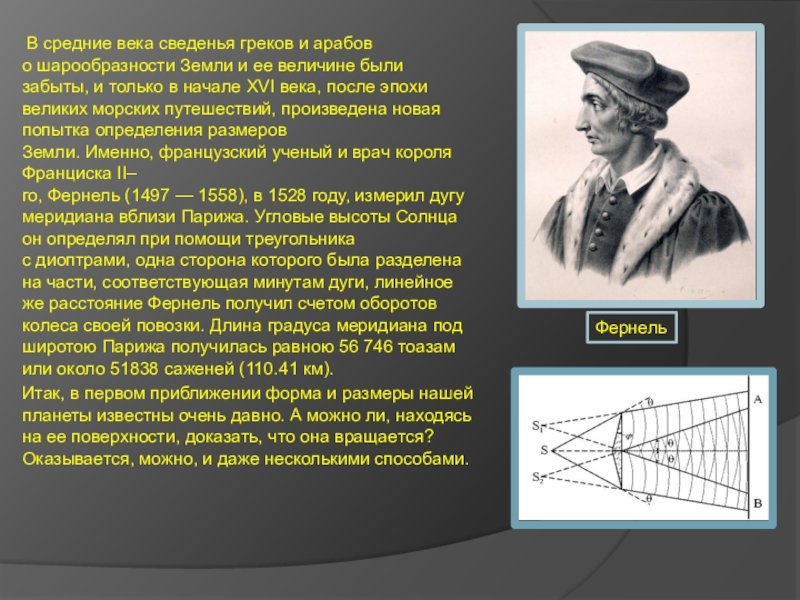 В средние века сведенья греков и арабов о шарообразности Земли и ее величине были забыты, и только в начале XVI века, после эпохи великих морских путешествий, произведена новая попытка определения размеров Земли. Именно, французский ученый и врач короля Франциска II–го, Фернель (1497 — 1558), в 1528 году, измерил дугу меридиана вблизи Парижа. Угловые высоты Солнца он определял при помощи треугольника с диоптрами, одна сторона которого была разделена на части, соответствующая минутам дуги, линейное же расстояние Фернель получил счетом оборотов колеса своей повозки. Длина градуса меридиана под широтою Парижа получилась равною 56 746 тоазам или около 51838 саженей (110.41 км).

Итак, в первом приближении форма и размеры нашей планеты известны очень давно. А можно ли, находясь на ее поверхности, доказать, что она вращается? Оказывается, можно, и даже несколькими способами.

Фернель

$S_1$
S
$S_2$
$\theta$
$\varphi$
$\theta$
$\theta$
$\theta$
A
B